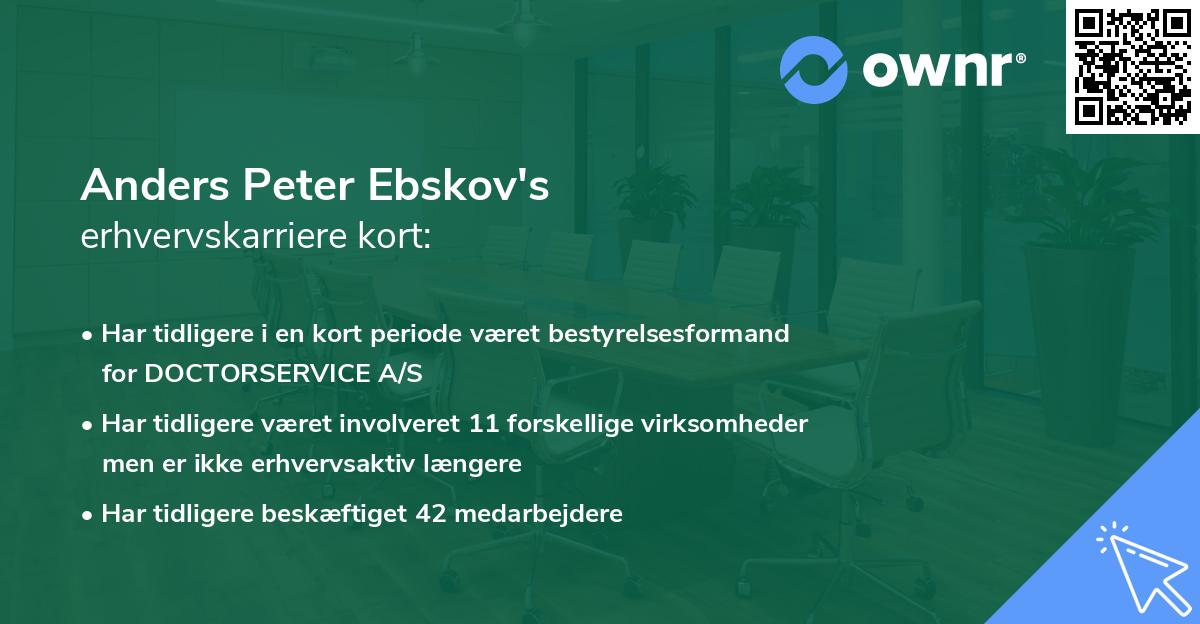 ownr®

Anders Peter Ebskov's
erhvervskarriere kort:

• Har tidligere i en kort periode været bestyrelsesformand for DOCTORSERVICE A/S

• Har tidligere været involveret 11 forskellige virksomheder men er ikke erhvervsaktiv længere

• Har tidligere beskæftiget 42 medarbejdere